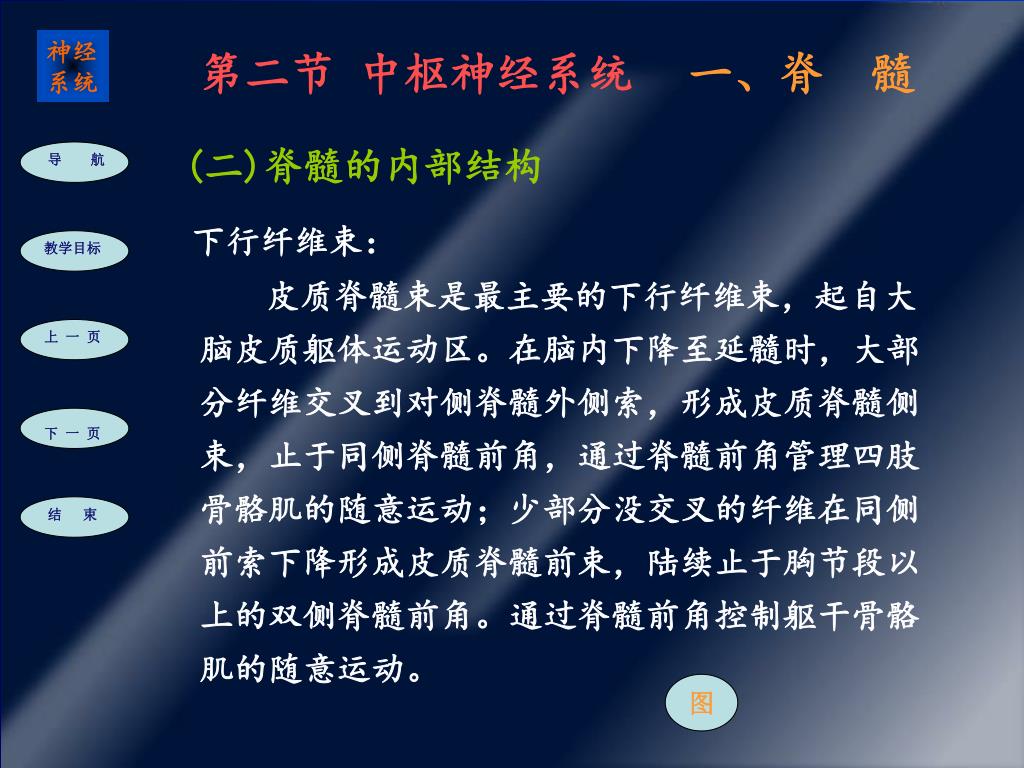 神经系统

第二节 中枢神经系统　一、脊　髓

导　航

教学目标

上 一 页

下 一 页

结　束

(二)脊髓的内部结构

下行纤维束：

皮质脊髓束是最主要的下行纤维束，起自大脑皮质躯体运动区。在脑内下降至延髓时，大部分纤维交叉到对侧脊髓外侧索，形成皮质脊髓侧束，止于同侧脊髓前角，通过脊髓前角管理四肢骨骼肌的随意运动；少部分没交叉的纤维在同侧前索下降形成皮质脊髓前束，陆续止于胸节段以上的双侧脊髓前角。通过脊髓前角控制躯干骨骼肌的随意运动。

图